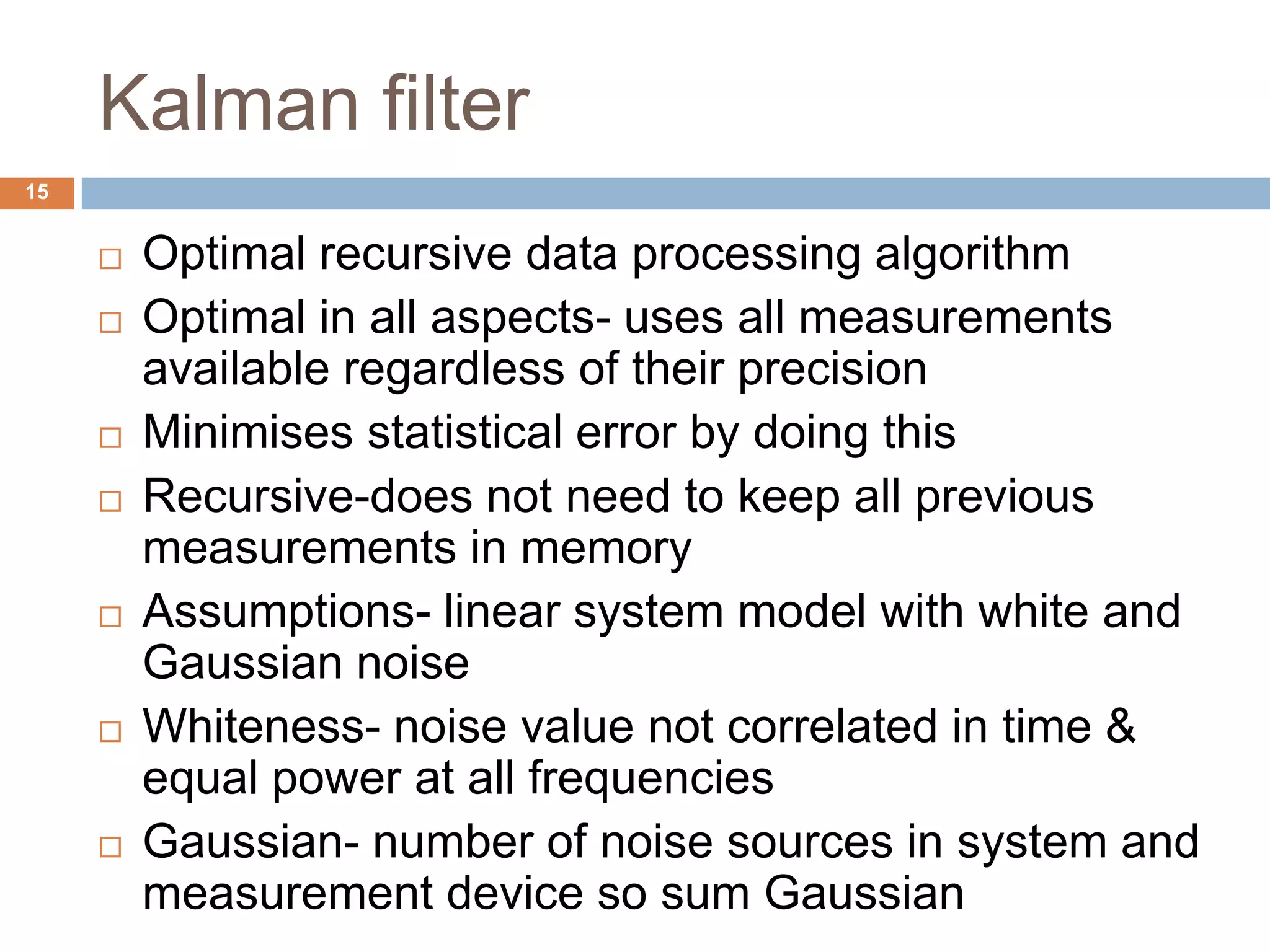 Kalman filter

15

□ Optimal recursive data processing algorithm
□ Optimal in all aspects- uses all measurements available regardless of their precision
□ Minimises statistical error by doing this
□ Recursive-does not need to keep all previous measurements in memory
□ Assumptions- linear system model with white and Gaussian noise
□ Whiteness- noise value not correlated in time & equal power at all frequencies
□ Gaussian- number of noise sources in system and measurement device so sum Gaussian